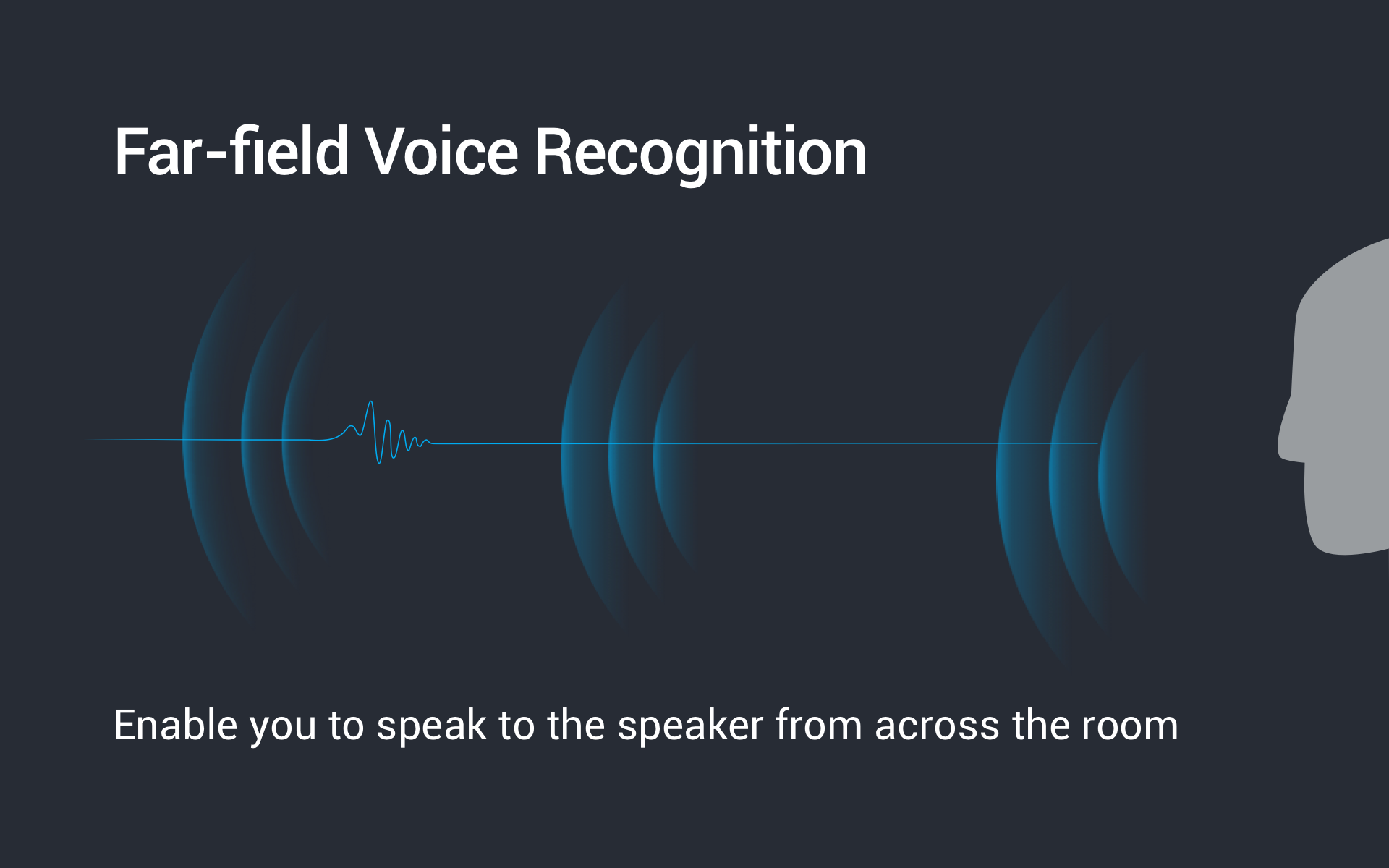 Far-field Voice Recognition

Enable you to speak to the speaker from across the room